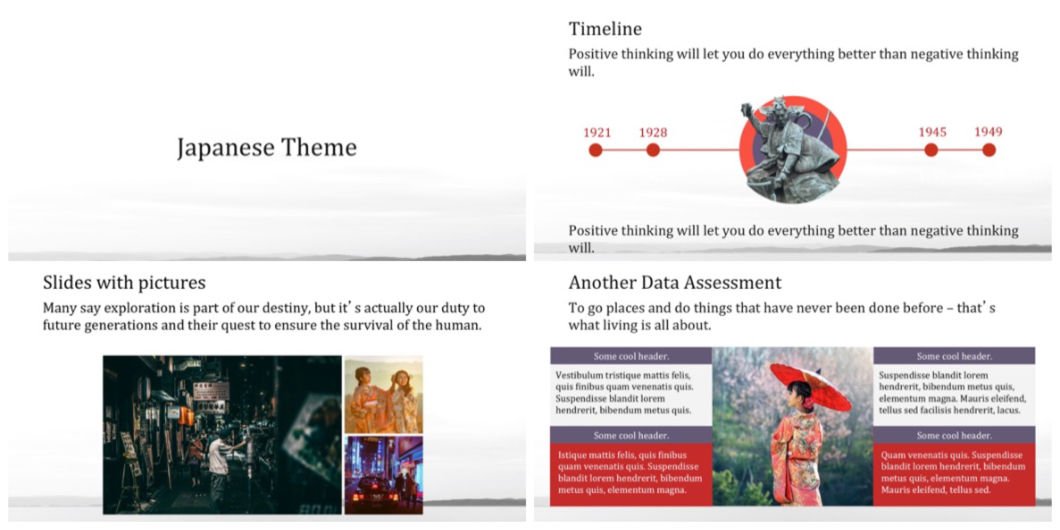 Japanese Theme

Timeline

Positive thinking will let you do everything better than negative thinking will.

1921 1928 1945 1949

Positive thinking will let you do everything better than negative thinking will.

Slides with pictures

Many say exploration is part of our destiny, but it's actually our duty to future generations and their quest to ensure the survival of the human.

Another Data Assessment

To go places and do things that have never been done before – that's what living is all about.

Some cool header.

Vestibulum tristique mattis felis, quis finibus quam venenatis quis. Suspendisse blandit lorem hendrerit, bibendum metus quis.

Some cool header.

Istique mattis felis, quis finibus quam venenatis quis. Suspendisse blandit lorem hendrerit, bibendum metus quis, elementum magna.

Some cool header.

Suspendisse blandit lorem hendrerit, bibendum metus quis, elementum magna. Mauris eleifend, tellus sed facilisis hendrerit, lacus.

Some cool header.

Quam venenatis quis. Suspendisse blandit lorem hendrerit, bibendum metus quis, elementum magna. Mauris eleifend, tellus sed.